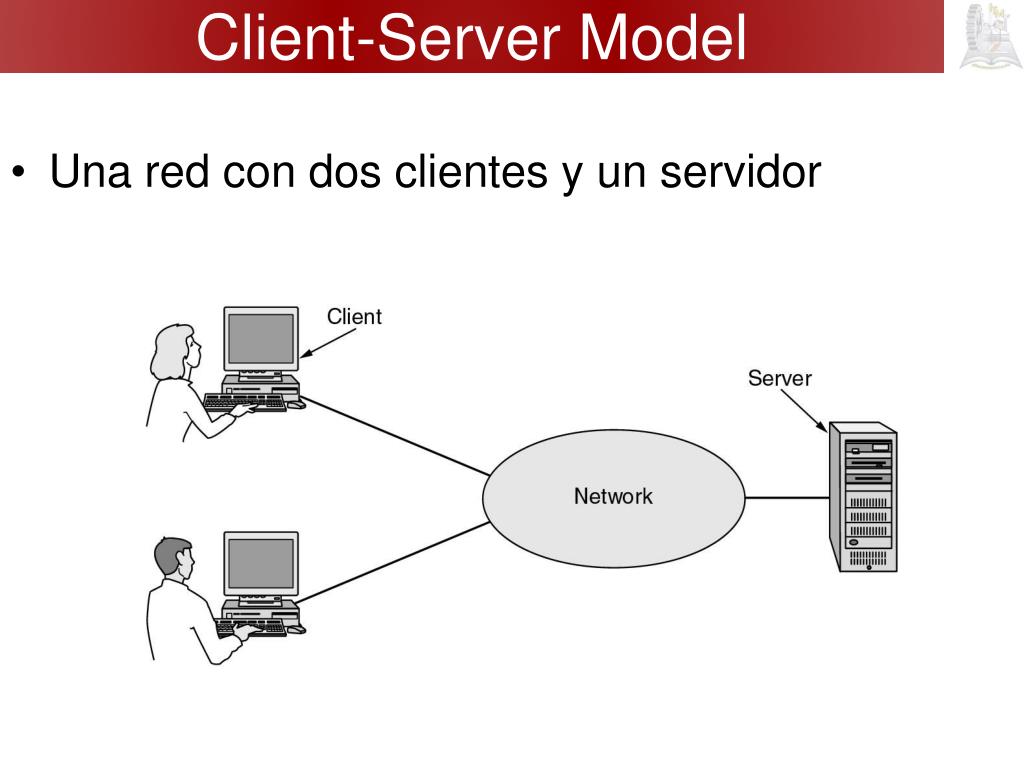 Client-Server Model

• Una red con dos clientes y un servidor

Client

Server

Network